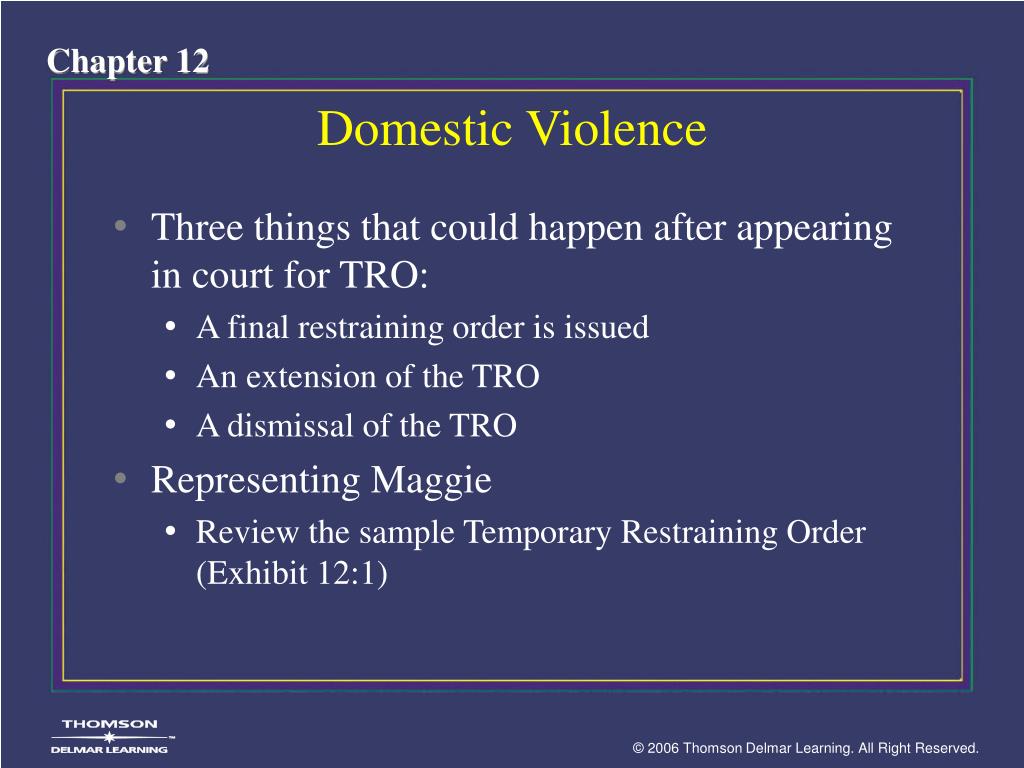 Chapter 12

Domestic Violence

• Three things that could happen after appearing in court for TRO:
  • A final restraining order is issued
  • An extension of the TRO
  • A dismissal of the TRO
• Representing Maggie
  • Review the sample Temporary Restraining Order (Exhibit 12:1)

THOMSON
DELMAR LEARNING™

© 2006 Thomson Delmar Learning. All Right Reserved.